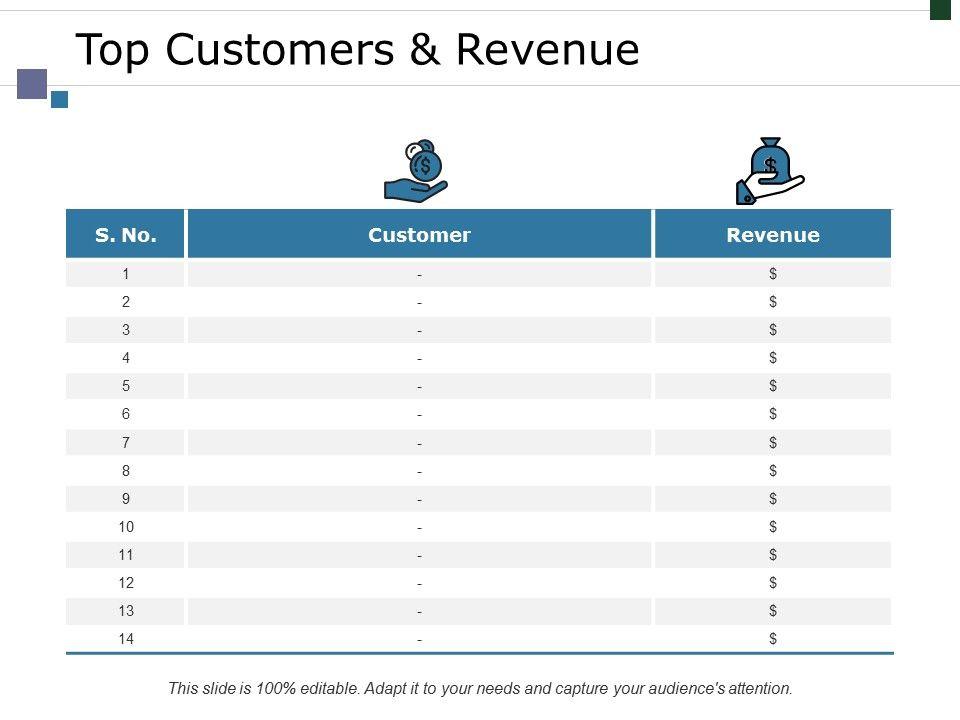 Top Customers & Revenue

| S. No. | Customer | Revenue |
|---|---|---|
| 1 | - | \$ |
| 2 | - | \$ |
| 3 | - | \$ |
| 4 | - | \$ |
| 5 | - | \$ |
| 6 | - | \$ |
| 7 | - | \$ |
| 8 | - | \$ |
| 9 | - | \$ |
| 10 | - | \$ |
| 11 | - | \$ |
| 12 | - | \$ |
| 13 | - | \$ |
| 14 | - | \$ |

This slide is 100% editable. Adapt it to your needs and capture your audience's attention.